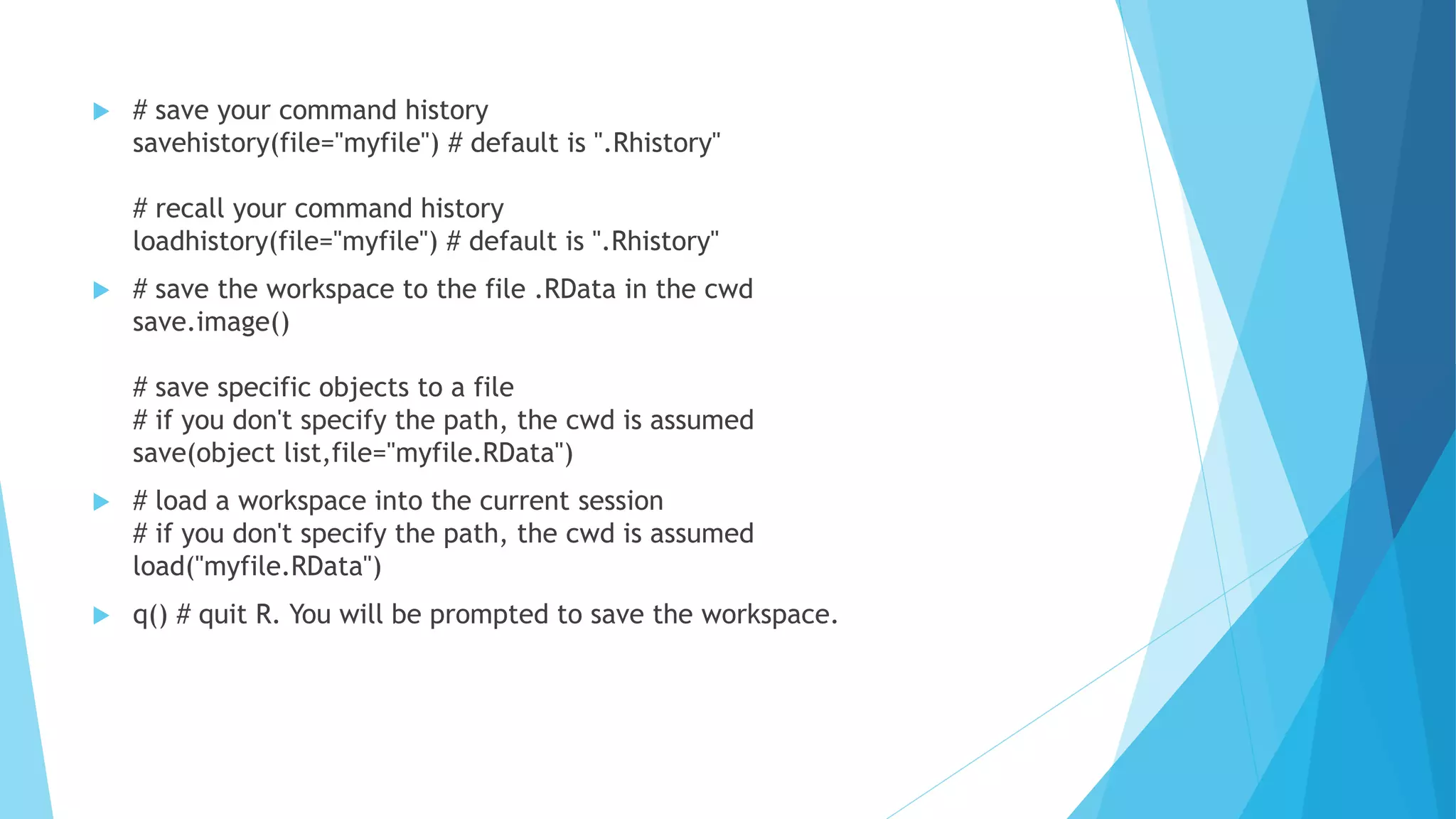 # save your command history
savehistory(file="myfile") # default is ".Rhistory"

# recall your command history
loadhistory(file="myfile") # default is ".Rhistory"

# save the workspace to the file .RData in the cwd
save.image()

# save specific objects to a file
# if you don't specify the path, the cwd is assumed
save(object list,file="myfile.RData")

# load a workspace into the current session
# if you don't specify the path, the cwd is assumed
load("myfile.RData")

q() # quit R. You will be prompted to save the workspace.